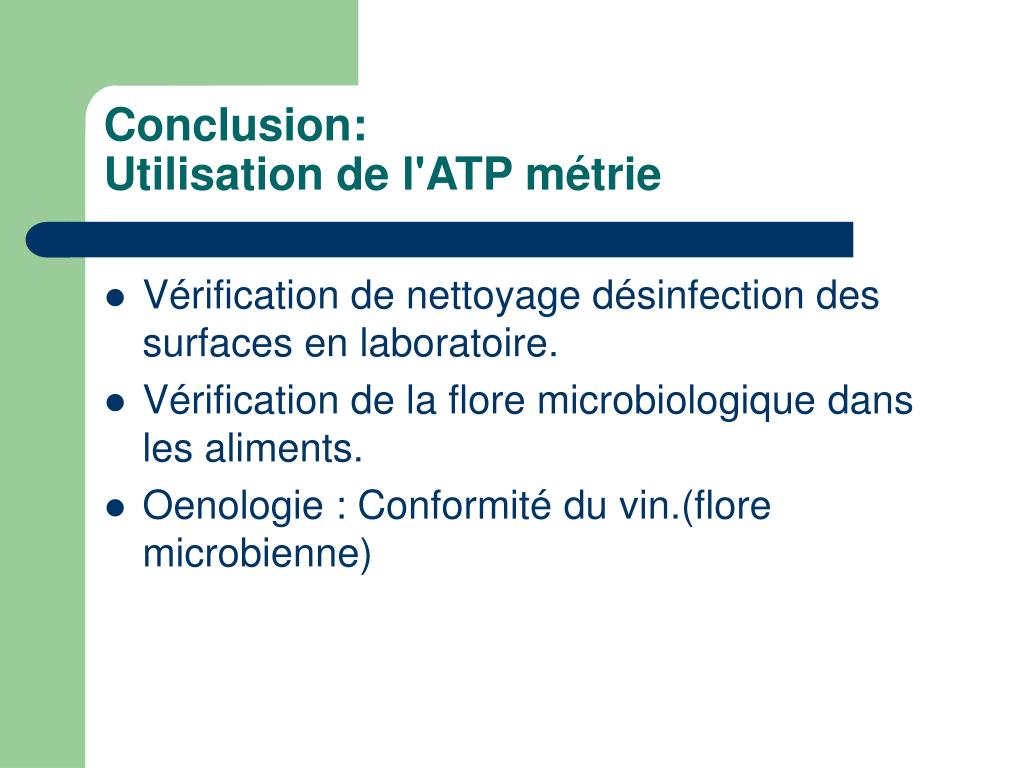 Conclusion:
Utilisation de l'ATP métrie

- Vérification de nettoyage désinfection des surfaces en laboratoire.
- Vérification de la flore microbiologique dans les aliments.
- Oenologie : Conformité du vin.(flore microbienne)